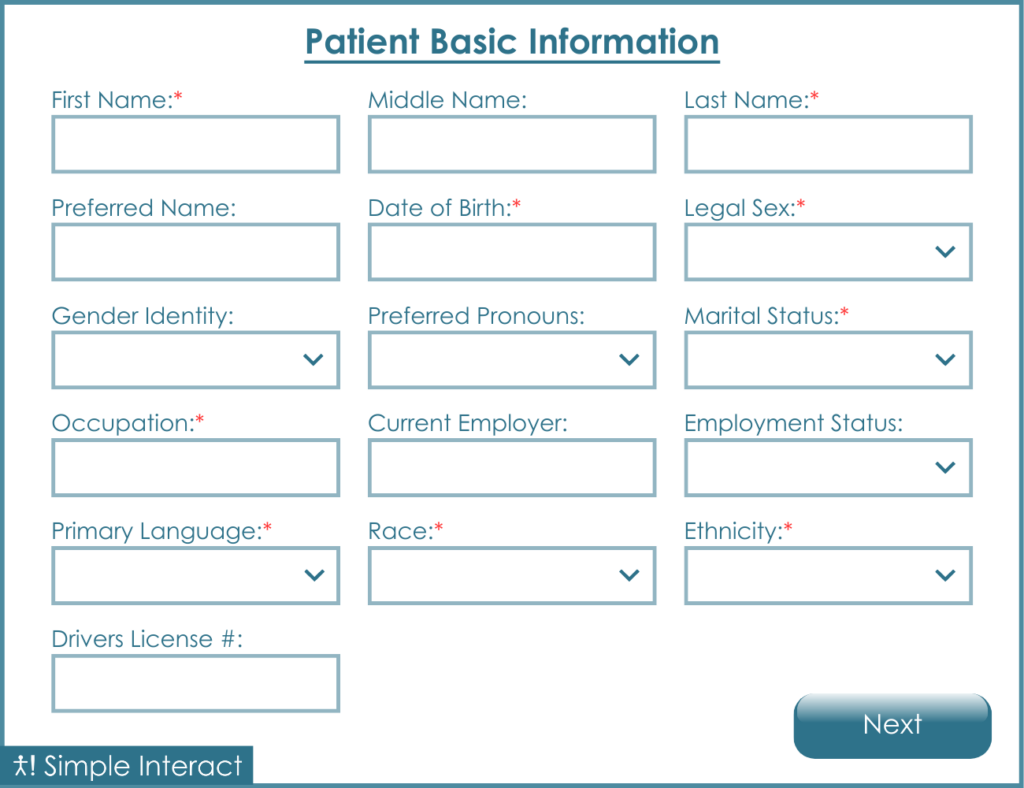 Patient Basic Information

First Name:*

Middle Name:

Last Name:*

Preferred Name:

Date of Birth:*

Legal Sex:*

Gender Identity:

Preferred Pronouns:

Marital Status:*

Occupation:*

Current Employer:

Employment Status:

Primary Language:*

Race:*

Ethnicity:*

Drivers License #:

Next

Simple Interact